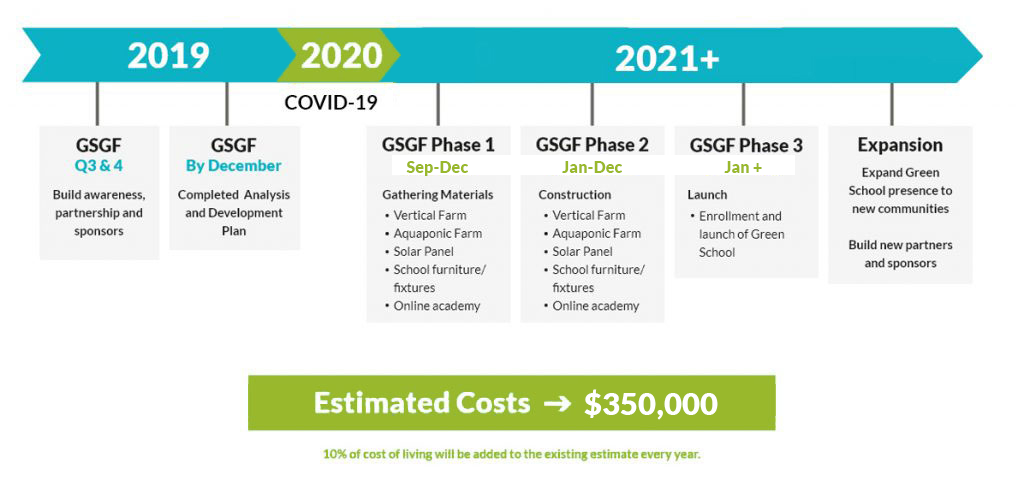 2019

2020

2021+

COVID-19

GSGF
Q3 & 4
Build awareness, partnership and sponsors

GSGF
By December
Completed Analysis and Development Plan

GSGF Phase 1
Sep-Dec
Gathering Materials
• Vertical Farm
• Aquaponic Farm
• Solar Panel
• School furniture/ fixtures
• Online academy

GSGF Phase 2
Jan-Dec
Construction
• Vertical Farm
• Aquaponic Farm
• Solar Panel
• School furniture/ fixtures
• Online academy

GSGF Phase 3
Jan +
Launch
• Enrollment and launch of Green School

Expansion
Expand Green School presence to new communities

Build new partners and sponsors

Estimated Costs → $350,000

10% of cost of living will be added to the existing estimate every year.